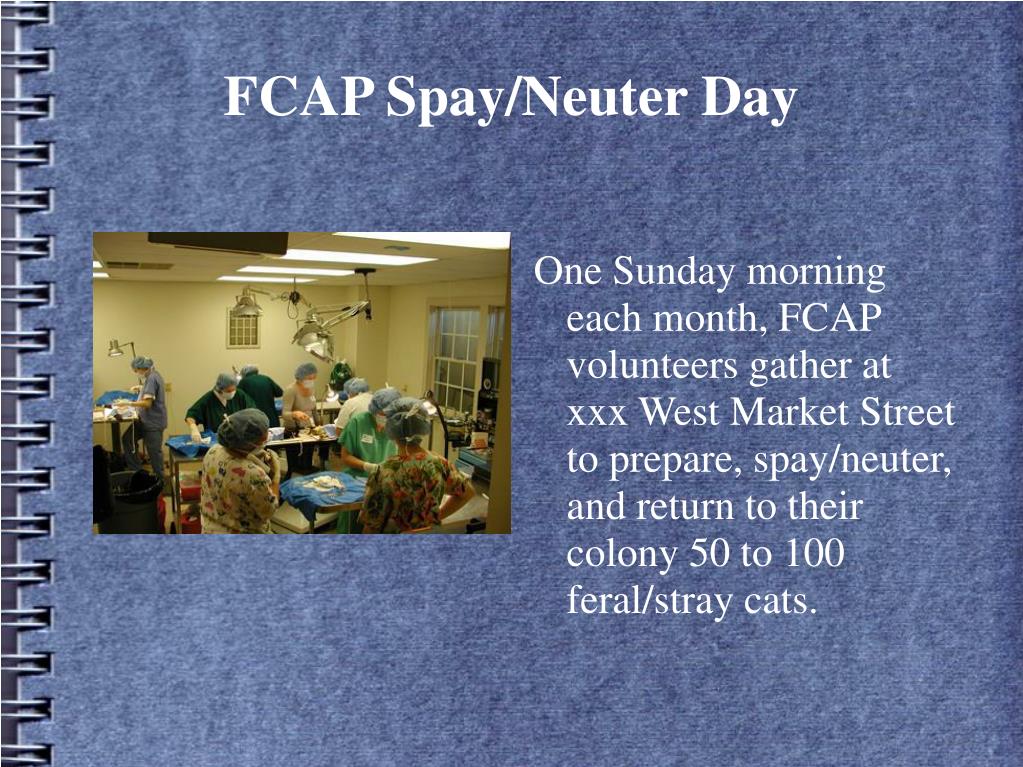 FCAP Spay/Neuter Day

One Sunday morning each month, FCAP volunteers gather at xxx West Market Street to prepare, spay/neuter, and return to their colony 50 to 100 feral/stray cats.